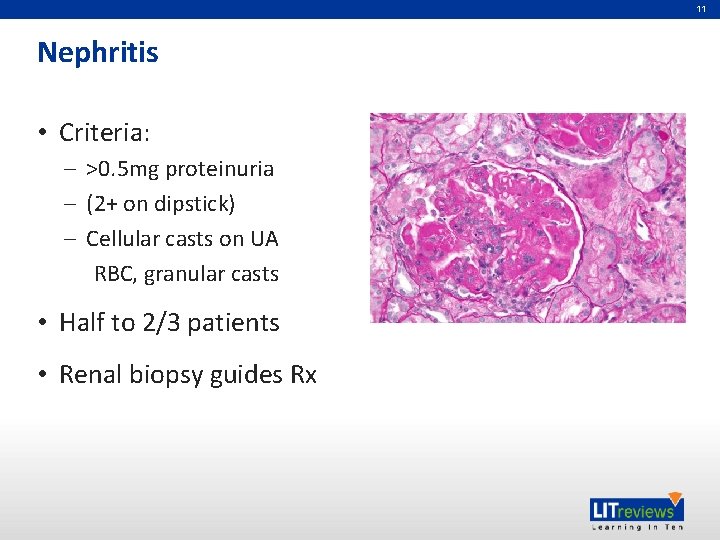 11

Nephritis

• Criteria:
– >0.5mg proteinuria
– (2+ on dipstick)
– Cellular casts on UA
RBC, granular casts

• Half to 2/3 patients

• Renal biopsy guides Rx

LITreviews
Learning In Ten